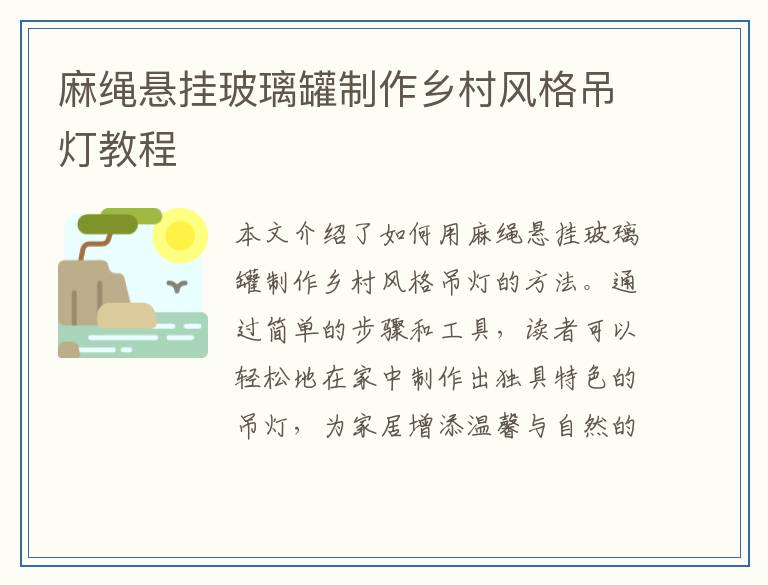 麻绳悬挂玻璃罐制作乡村风格吊灯教程

本文介绍了如何用麻绳悬挂玻璃罐制作乡村风格吊灯的方法。通过简单的步骤和工具，读者可以轻松地在家中制作出独具特色的吊灯，为家居增添温馨与自然的